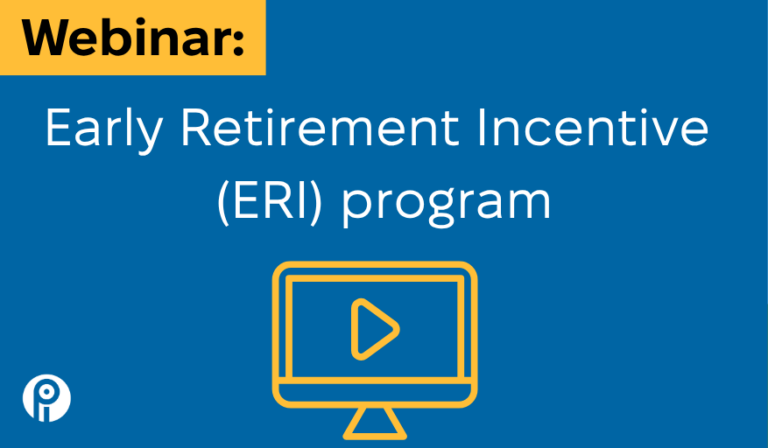 Webinar:

Early Retirement Incentive (ERI) program